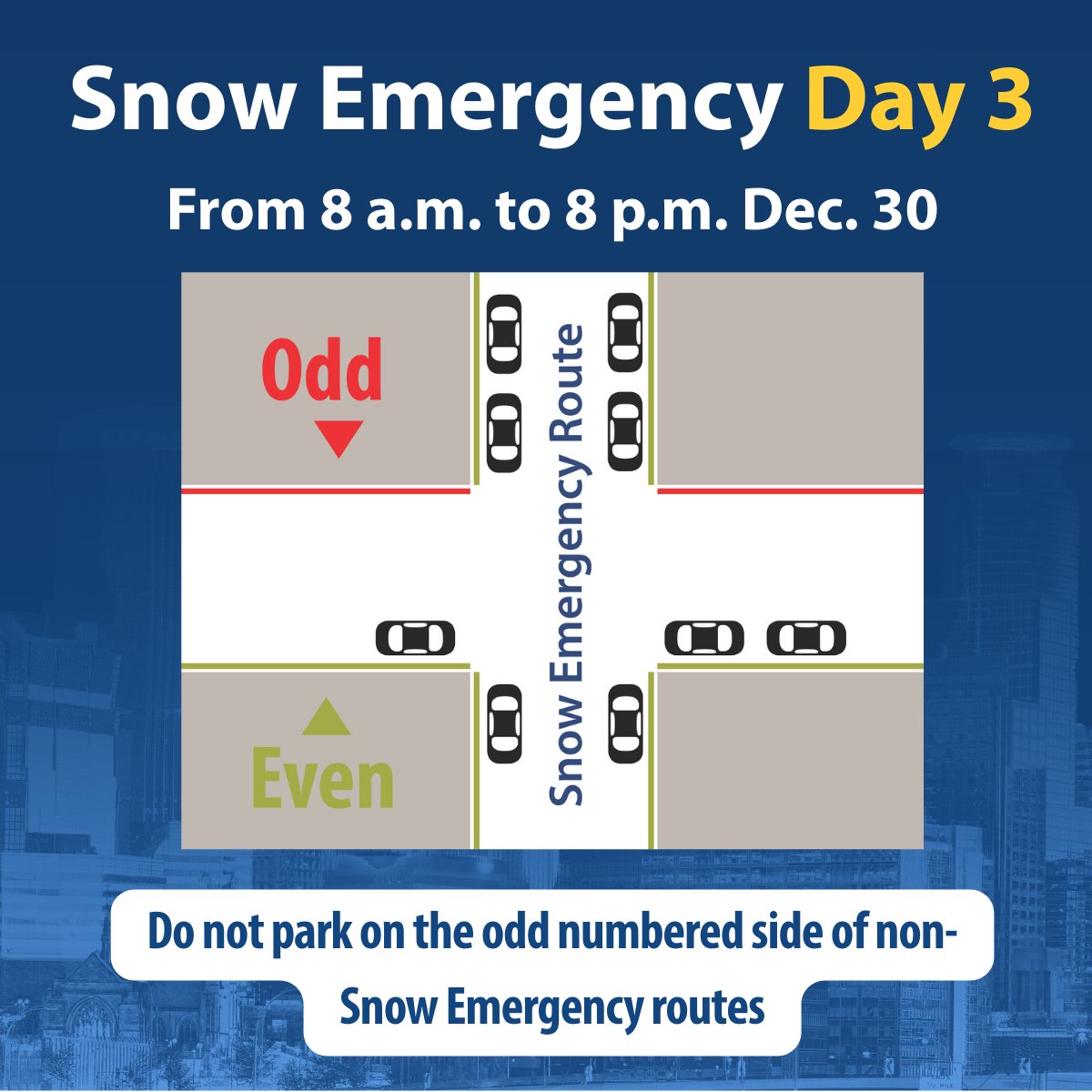 Snow Emergency Day 3

From 8 a.m. to 8 p.m. Dec. 30

Odd

Snow Emergency Route

Even

Do not park on the odd numbered side of non-Snow Emergency routes